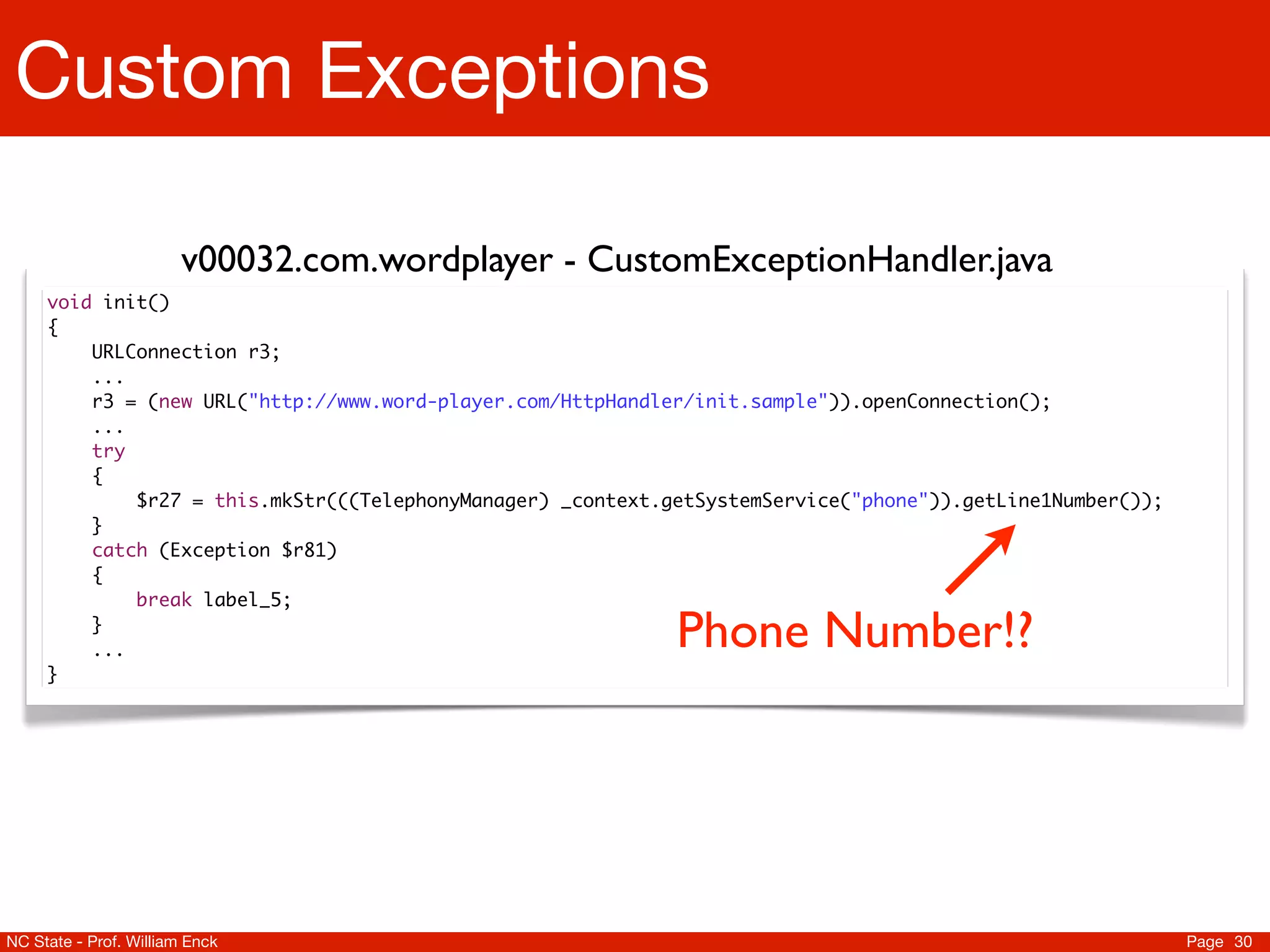 Custom Exceptions

v00032.com.wordplayer - CustomExceptionHandler.java

void init()
{
    URLConnection r3;
    ...
    r3 = (new URL("http://www.word-player.com/HttpHandler/init.sample")).openConnection();
    ...
    try
    {
        $r27 = this.mkStr(((TelephonyManager) _context.getSystemService("phone")).getLine1Number());
    }
    catch (Exception $r81)
    {
        break label_5;
    }
    ...
}

Phone Number!?

NC State - Prof. William Enck

Page 30